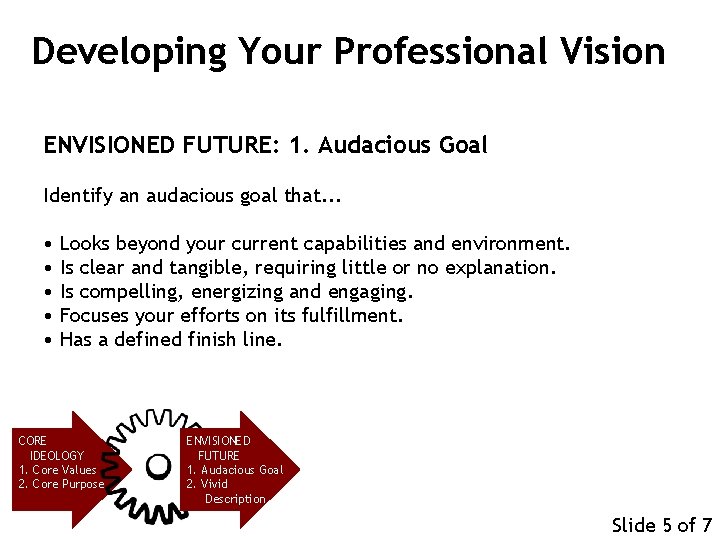 Developing Your Professional Vision

ENVISIONED FUTURE: 1. Audacious Goal

Identify an audacious goal that...

• Looks beyond your current capabilities and environment.
• Is clear and tangible, requiring little or no explanation.
• Is compelling, energizing and engaging.
• Focuses your efforts on its fulfillment.
• Has a defined finish line.

CORE IDEOLOGY
1. Core Values
2. Core Purpose

ENVISIONED FUTURE
1. Audacious Goal
2. Vivid Description

Slide 5 of 7